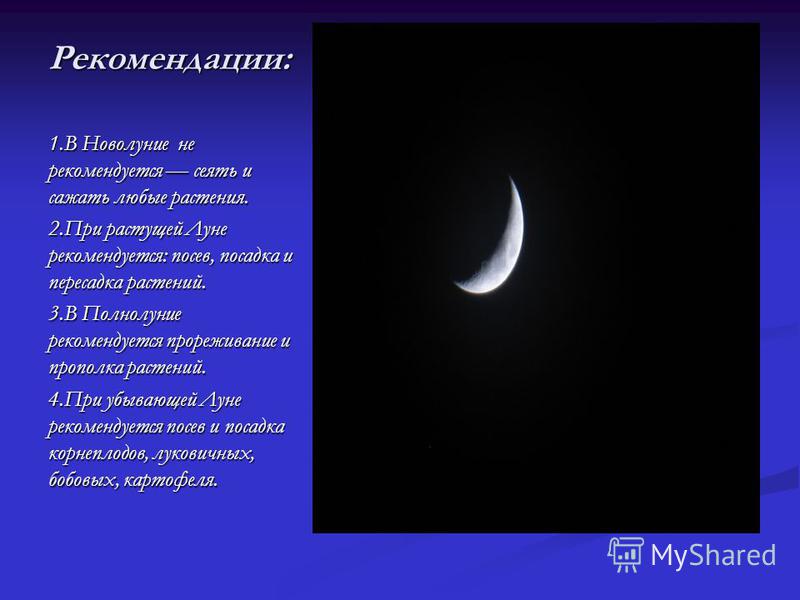 Рекомендации:

1.В Новолуние не рекомендуется — сеять и сажать любые растения.

2.При растущей Луне рекомендуется: посев, посадка и пересадка растений.

3.В Полнолуние рекомендуется прореживание и прополка растений.

4.При убывающей Луне рекомендуется посев и посадка корнеплодов, луковичных, бобовых, картофеля.

MyShared